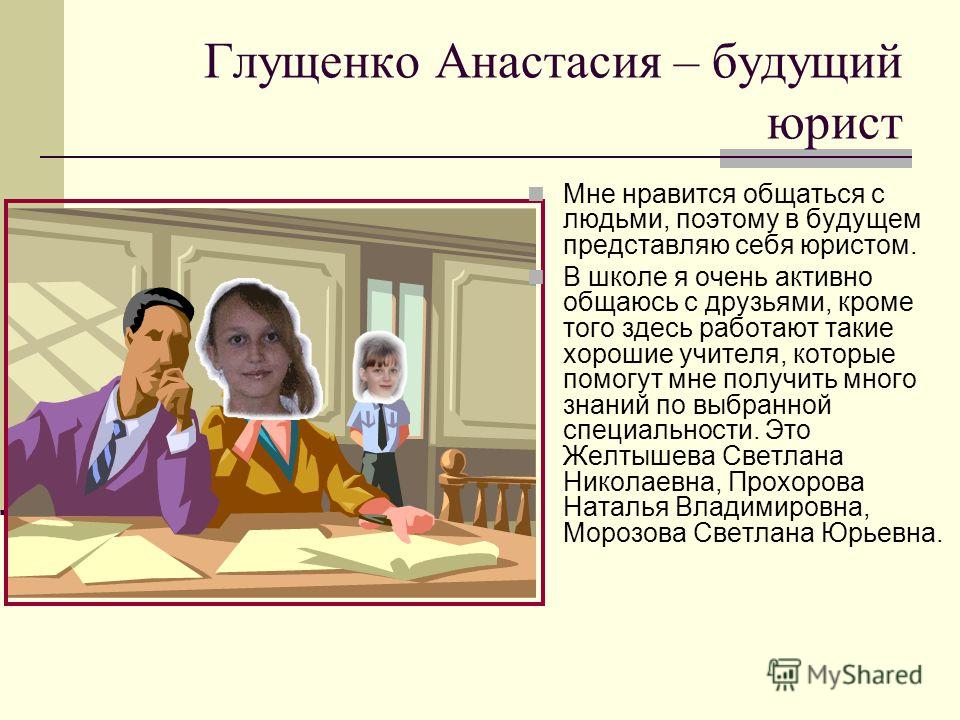 Глущенко Анастасия – будущий юрист

Мне нравится общаться с людьми, поэтому в будущем представляю себя юристом.

В школе я очень активно общаюсь с друзьями, кроме того здесь работают такие хорошие учителя, которые помогут мне получить много знаний по выбранной специальности. Это Желтышева Светлана Николаевна, Прохорова Наталья Владимировна, Морозова Светлана Юрьевна.

MyShared